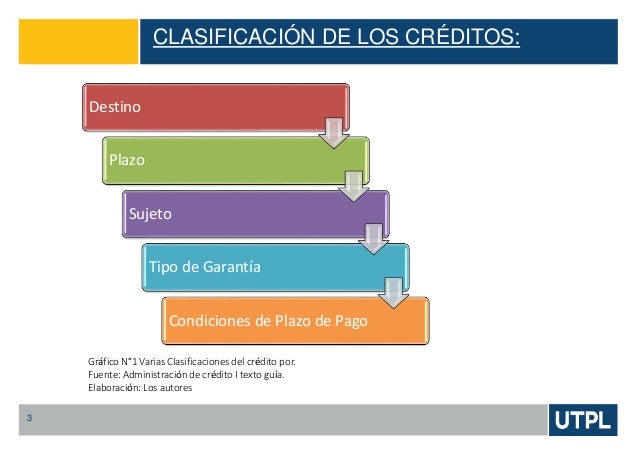 CLASIFICACIÓN DE LOS CRÉDITOS:

Destino

Plazo

Sujeto

Tipo de Garantía

Condiciones de Plazo de Pago

Gráfico N°1 Varias Clasificaciones del crédito por.
Fuente: Administración de crédito I texto guía.
Elaboración: Los autores

3

UTPL